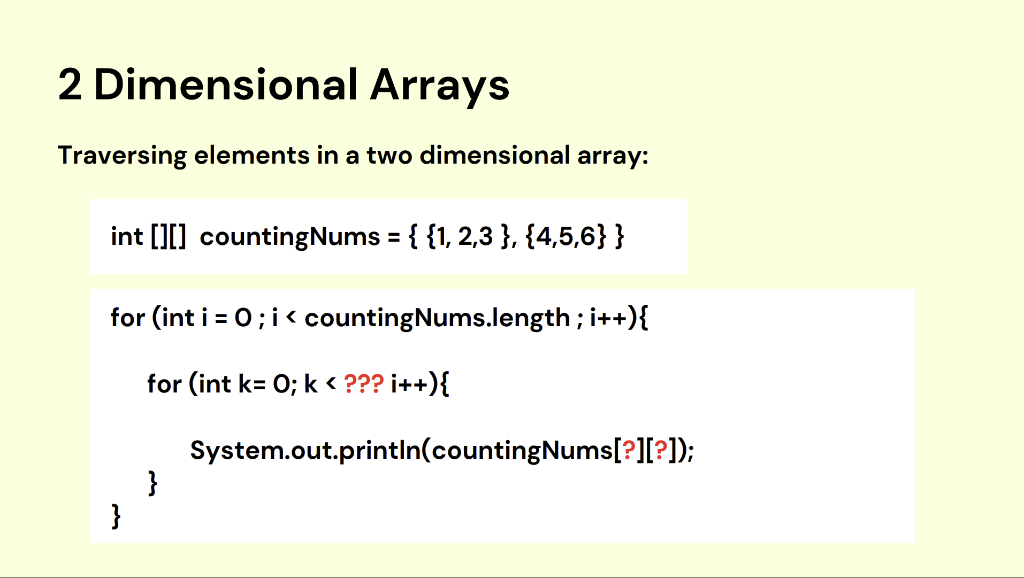 2 Dimensional Arrays

Traversing elements in a two dimensional array:

int [][] countingNums = { {1, 2,3 }, {4,5,6} }

for (int i = 0 ; i < countingNums.length ; i++){

for (int k= 0; k < ??? i++){

System.out.println(countingNums[?][?]);
}
}